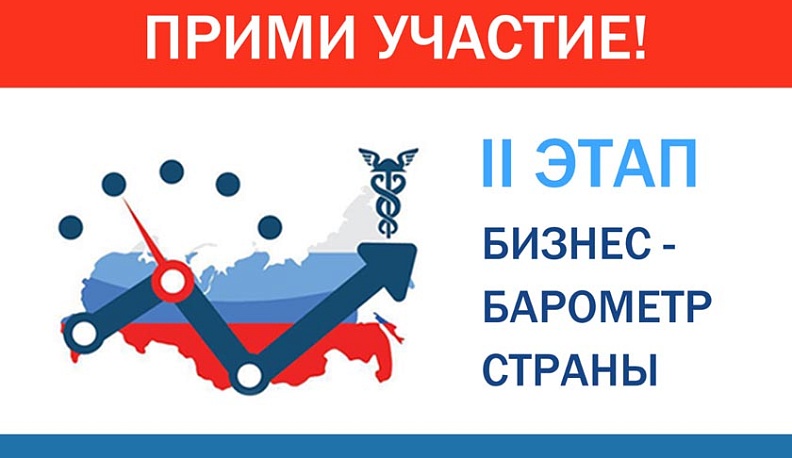 ПРИМИ УЧАСТИЕ!

II ЭТАП

БИЗНЕС - БАРОМЕТР СТРАНЫ